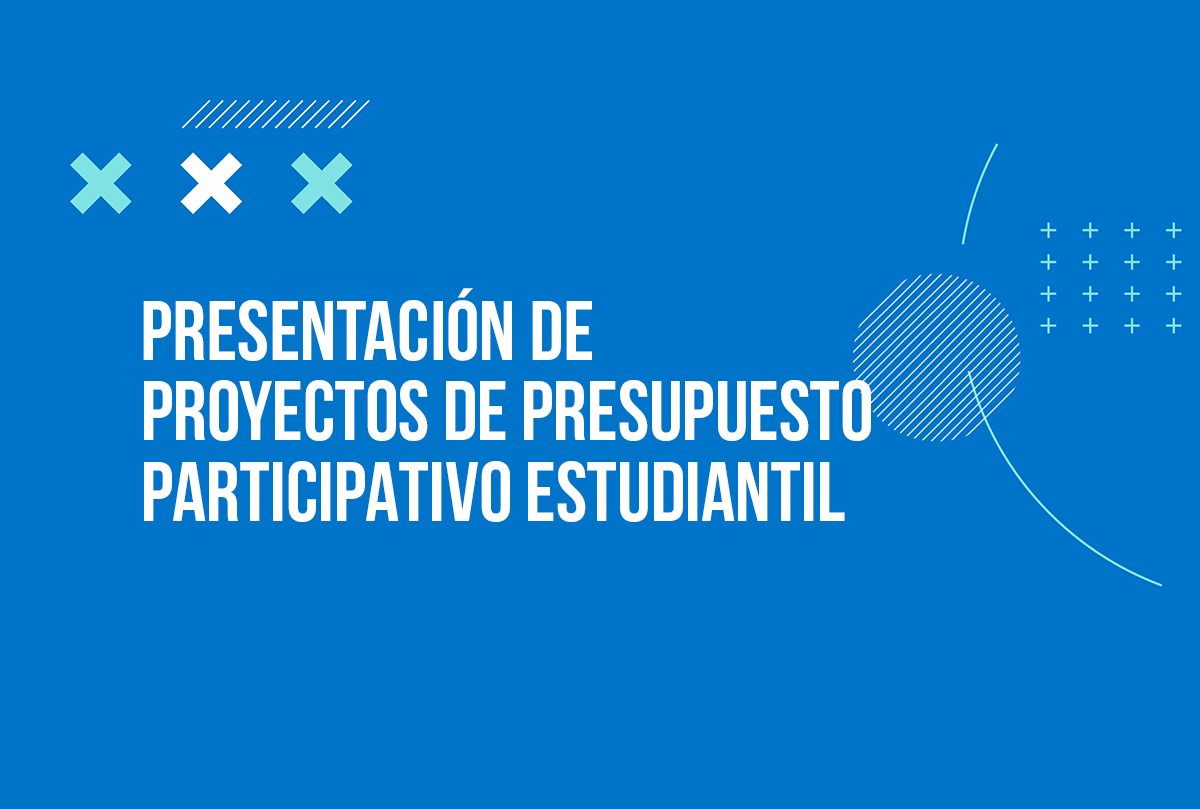 PRESENTACIÓN DE PROYECTOS DE PRESUPUESTO PARTICIPATIVO ESTUDIANTIL